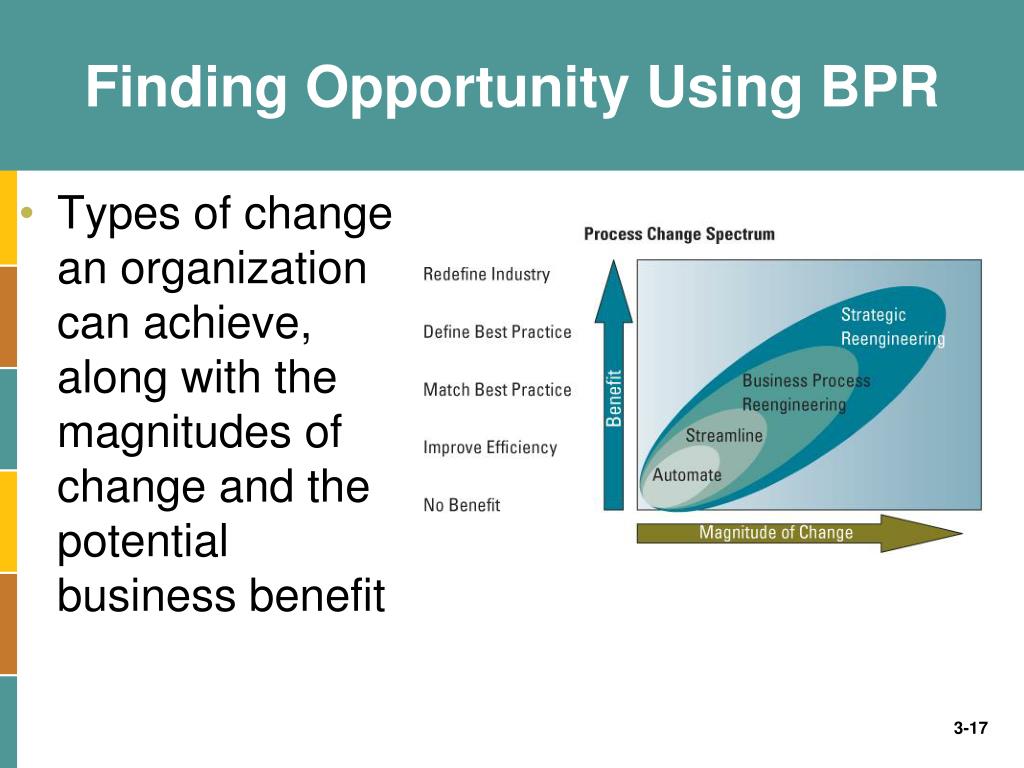 Finding Opportunity Using BPR

• Types of change an organization can achieve, along with the magnitudes of change and the potential business benefit

Process Change Spectrum

Redefine Industry
Define Best Practice
Match Best Practice
Improve Efficiency
No Benefit

Benefit

Strategic Reengineering
Business Process Reengineering
Streamline
Automate

Magnitude of Change

3-17